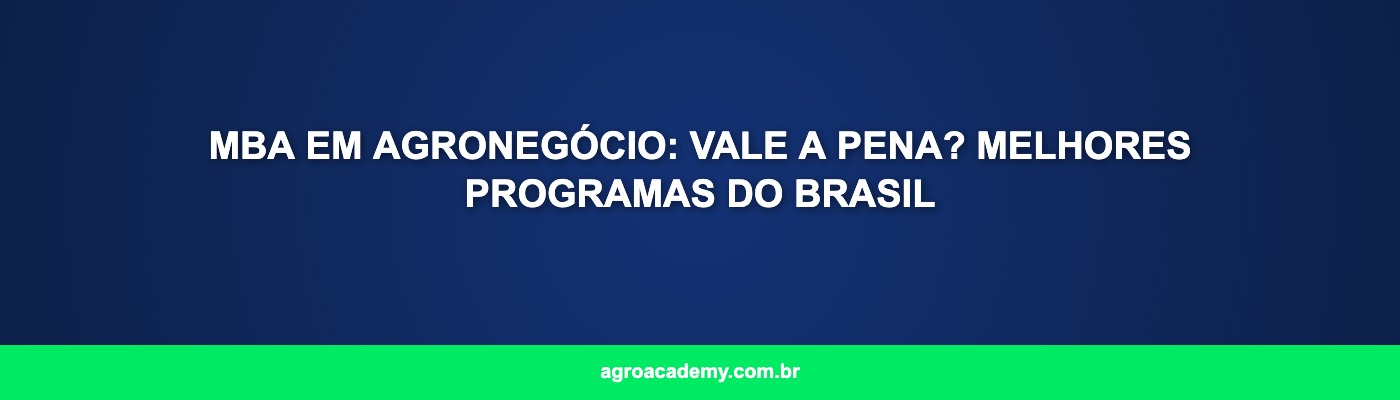 MBA EM AGRONEGÓCIO: VALE A PENA? MELHORES PROGRAMAS DO BRASIL

agroacademy.com.br